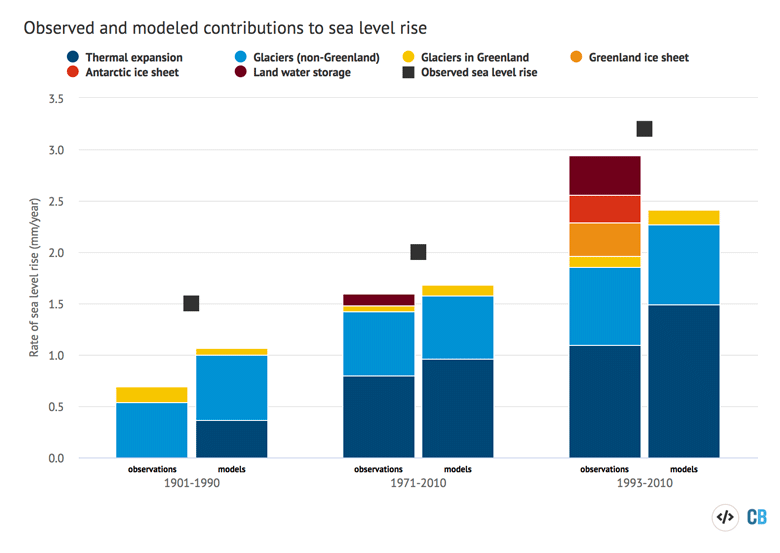 Observed and modeled contributions to sea level rise

Thermal expansion
Glaciers (non-Greenland)
Glaciers in Greenland
Greenland ice sheet
Antarctic ice sheet
Land water storage
Observed sea level rise

Rate of sea level rise (mm/year)

3.5
3.0
2.5
2.0
1.5
1.0
0.5
0.0

observations
models
1901-1990

observations
models
1971-2010

observations
models
1993-2010

</>
CB